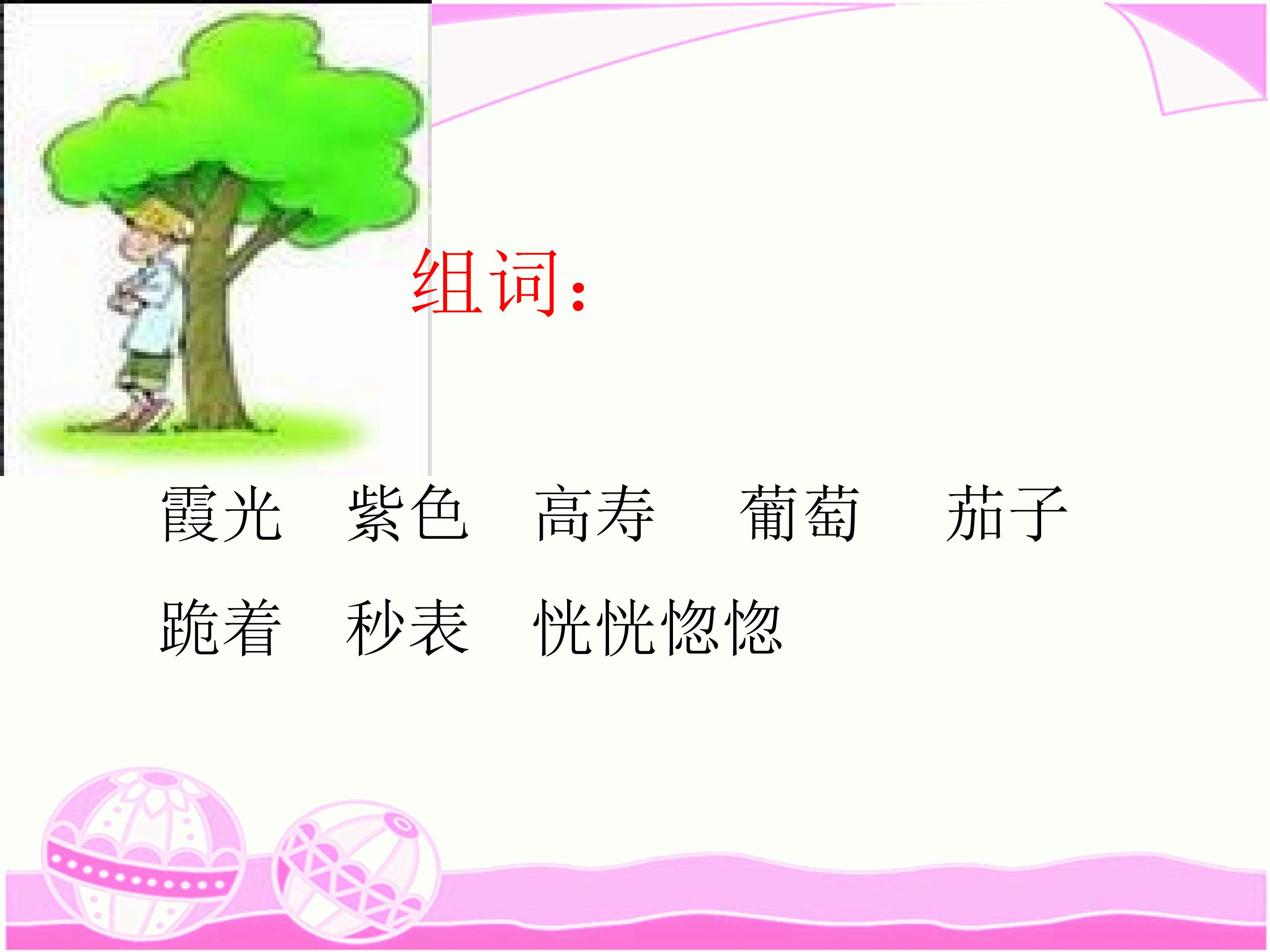 组词：

霞光　紫色　高寿　葡萄　茄子

跪着　秒表　恍恍惚惚